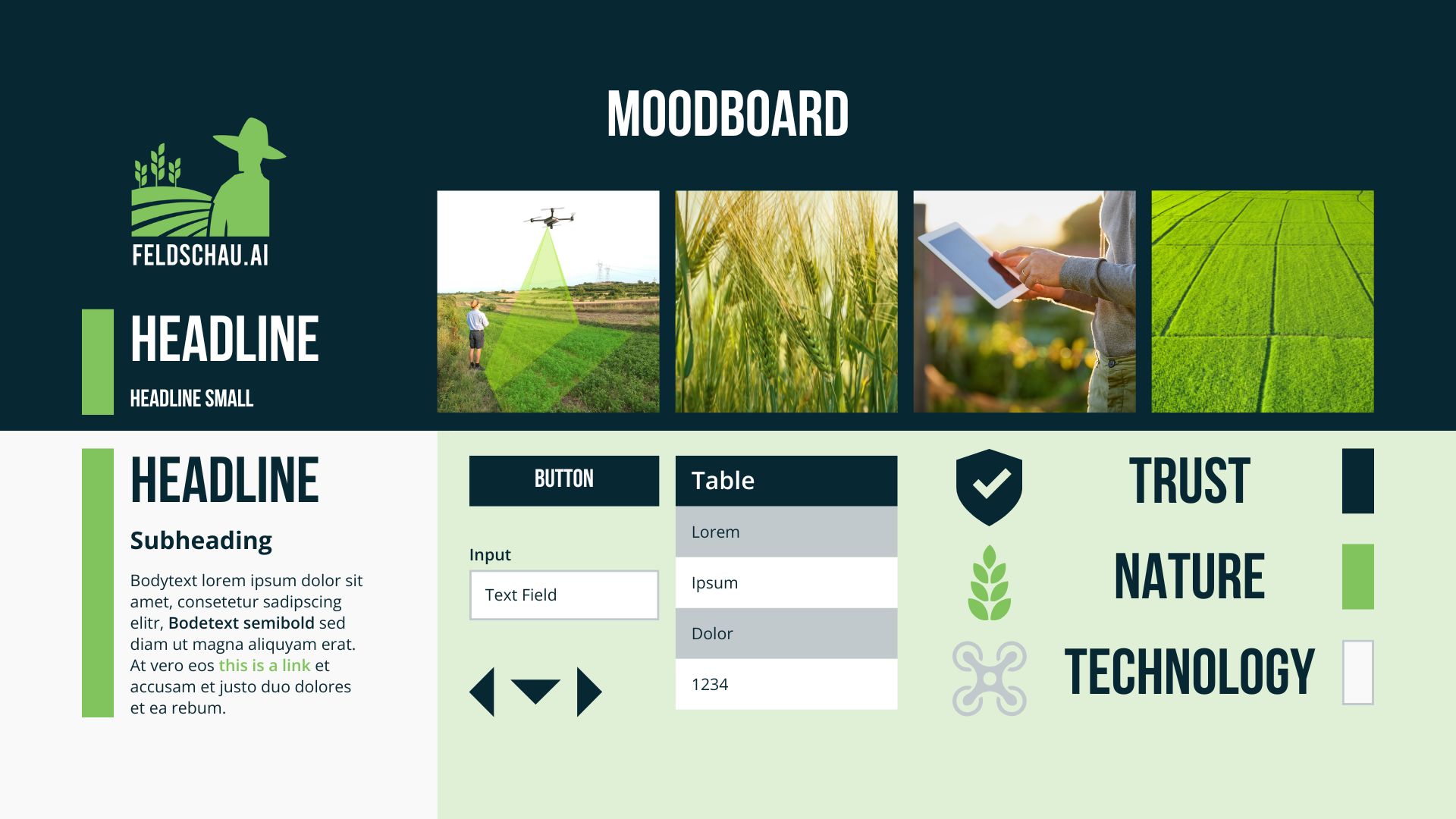 MOODBOARD

FELDSCHAU.AI

HEADLINE

HEADLINE SMALL

HEADLINE

Subheading

Bodytext lorem ipsum dolor sit amet, consetetur sadipscing elitr, Bodetext semibold sed diam ut magna aliquyam erat. At vero eos this is a link et accusam et justo duo dolores et ea rebum.

BUTTON

Input

Text Field

| Table |
|---|
| Lorem |
| Ipsum |
| Dolor |
| 1234 |

TRUST

NATURE

TECHNOLOGY